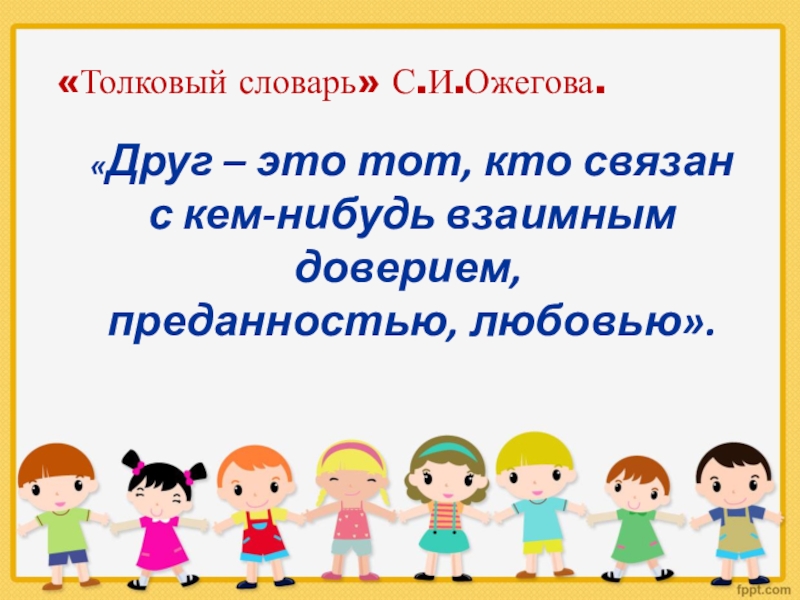 «Толковый словарь» С.И.Ожегова.

«Друг – это тот, кто связан с кем-нибудь взаимным доверием, преданностью, любовью».

fppt.com